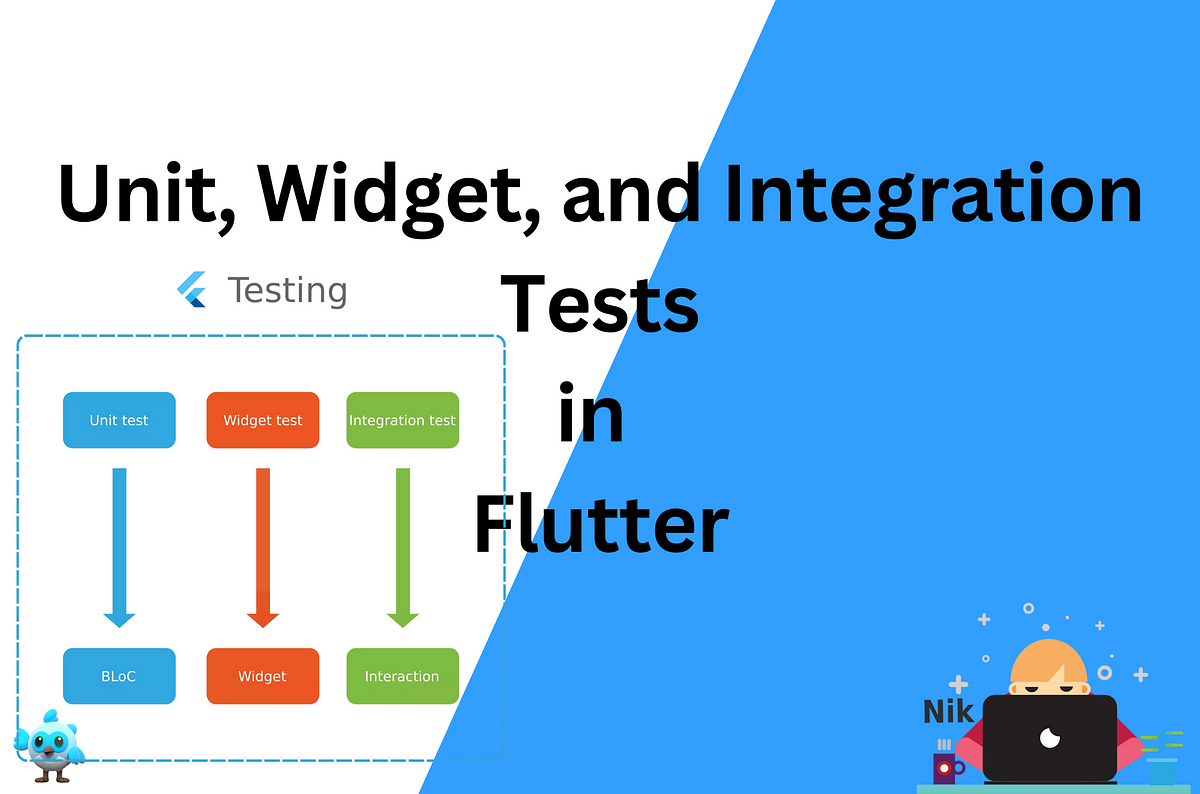 Unit, Widget, and Integration Tests in Flutter

Testing

Unit test

Widget test

Integration test

BLoC

Widget

Interaction

Nik